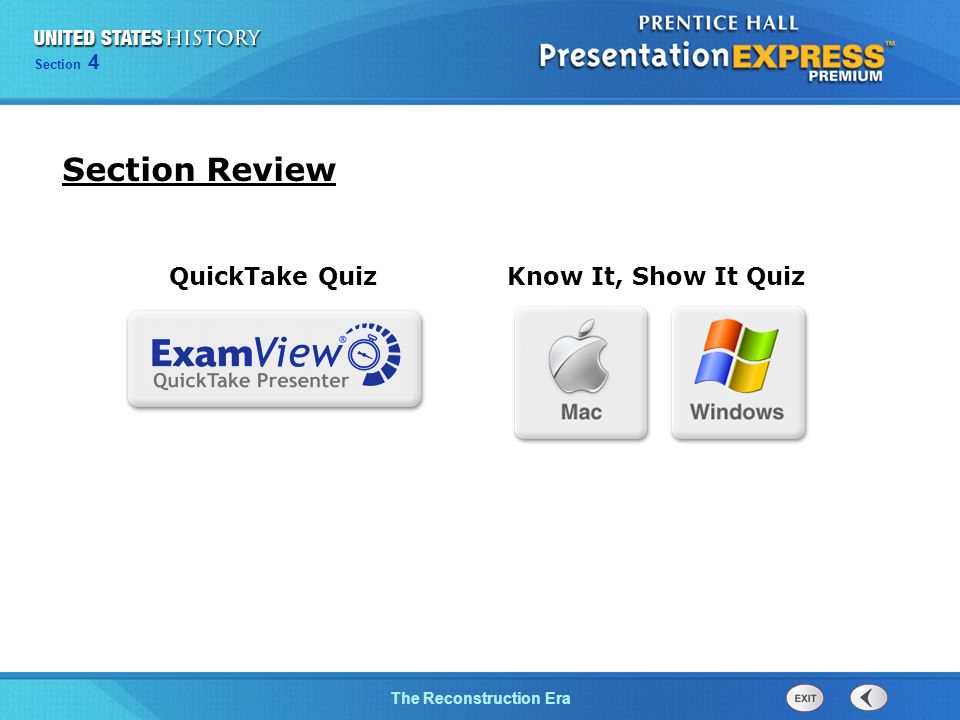 UNITED STATES HISTORY
Section 4

PRENTICE HALL
PresentationEXPRESS™
PREMIUM

Section Review

QuickTake Quiz

ExamView®
QuickTake Presenter

Know It, Show It Quiz

Mac

Windows

The Reconstruction Era

EXIT